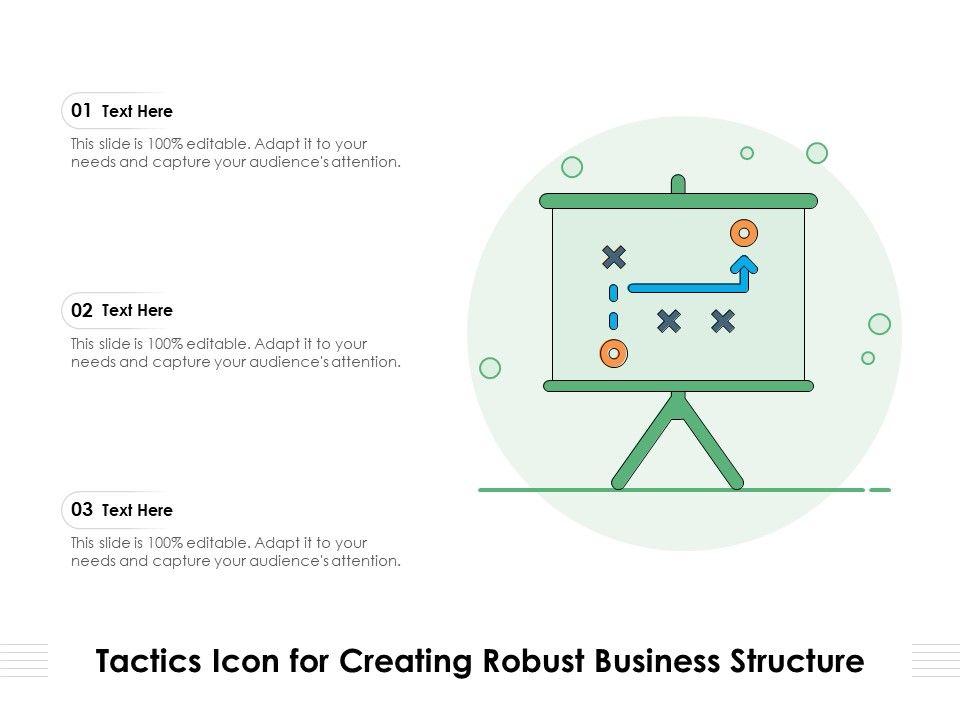 01 Text Here

This slide is 100% editable. Adapt it to your needs and capture your audience's attention.

02 Text Here

This slide is 100% editable. Adapt it to your needs and capture your audience's attention.

03 Text Here

This slide is 100% editable. Adapt it to your needs and capture your audience's attention.

Tactics Icon for Creating Robust Business Structure